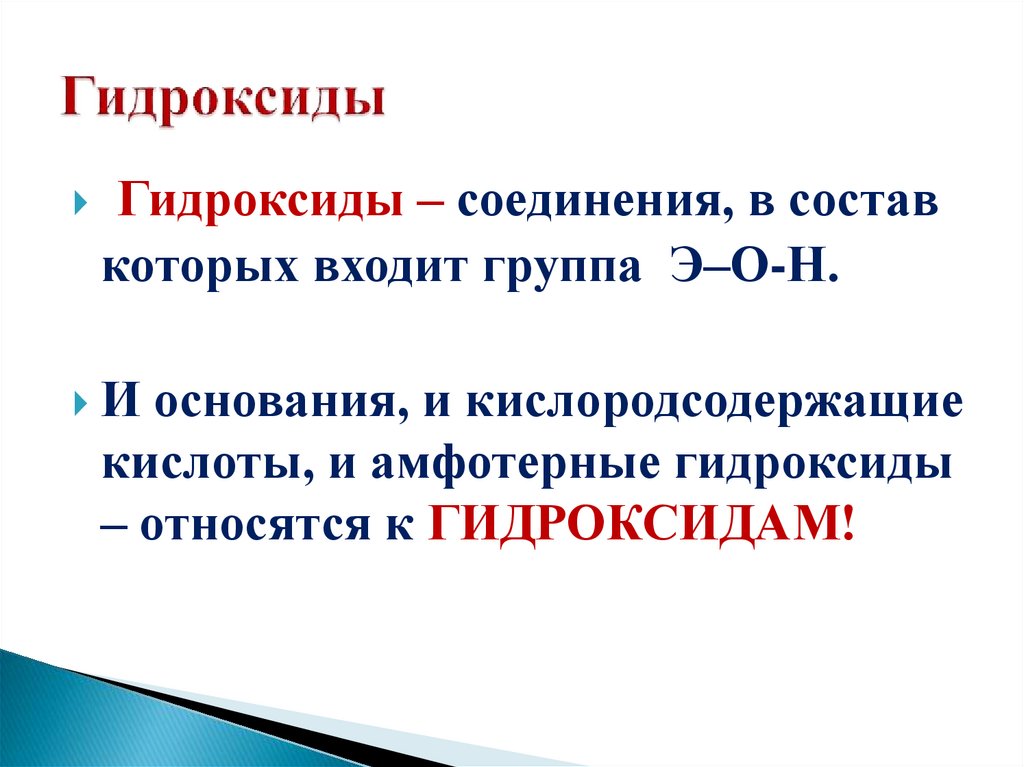 Гидроксиды

Гидроксиды – соединения, в состав которых входит группа Э–О-Н.

И основания, и кислородсодержащие кислоты, и амфотерные гидроксиды – относятся к ГИДРОКСИДАМ!